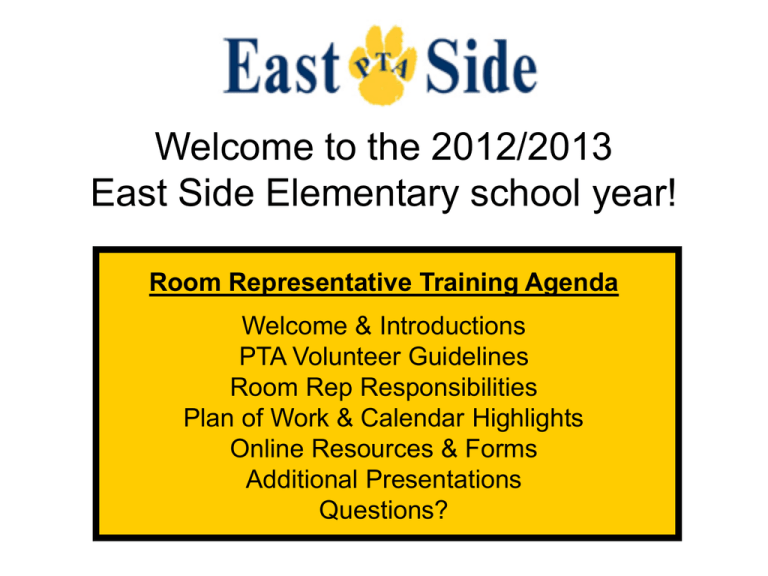 East PTA Side

Welcome to the 2012/2013 East Side Elementary school year!

Room Representative Training Agenda

Welcome & Introductions
PTA Volunteer Guidelines
Room Rep Responsibilities
Plan of Work & Calendar Highlights
Online Resources & Forms
Additional Presentations
Questions?